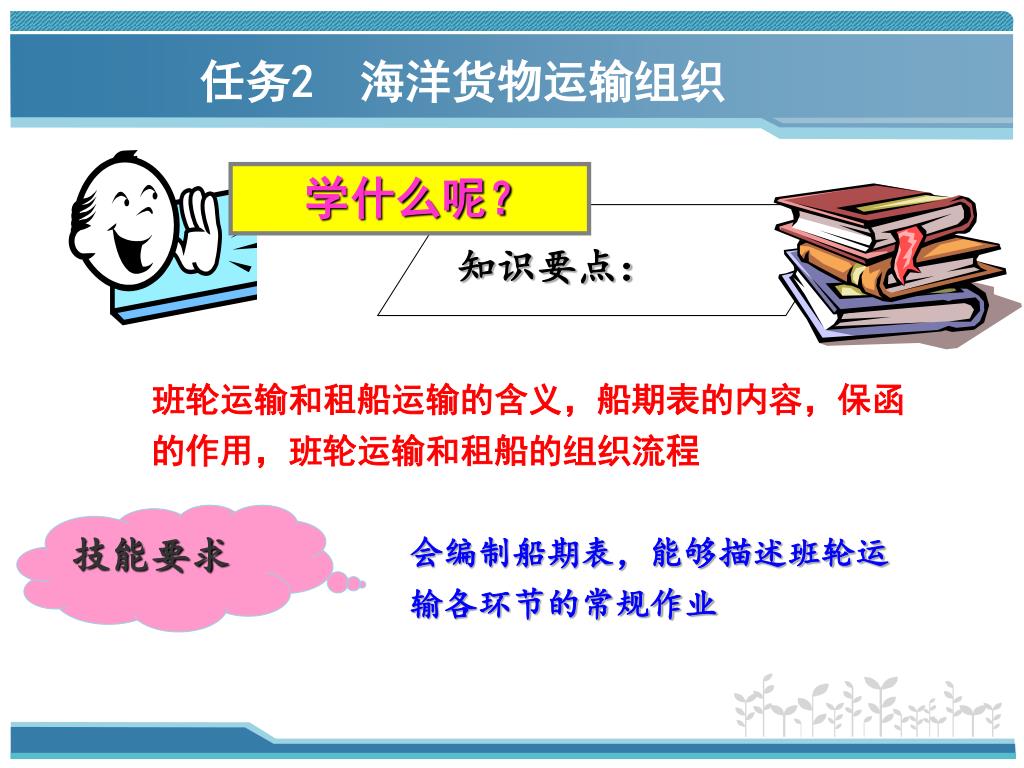 任务2　海洋货物运输组织

学什么呢？

知识要点：

班轮运输和租船运输的含义，船期表的内容，保函的作用，班轮运输和租船的组织流程

技能要求

会编制船期表，能够描述班轮运输各环节的常规作业